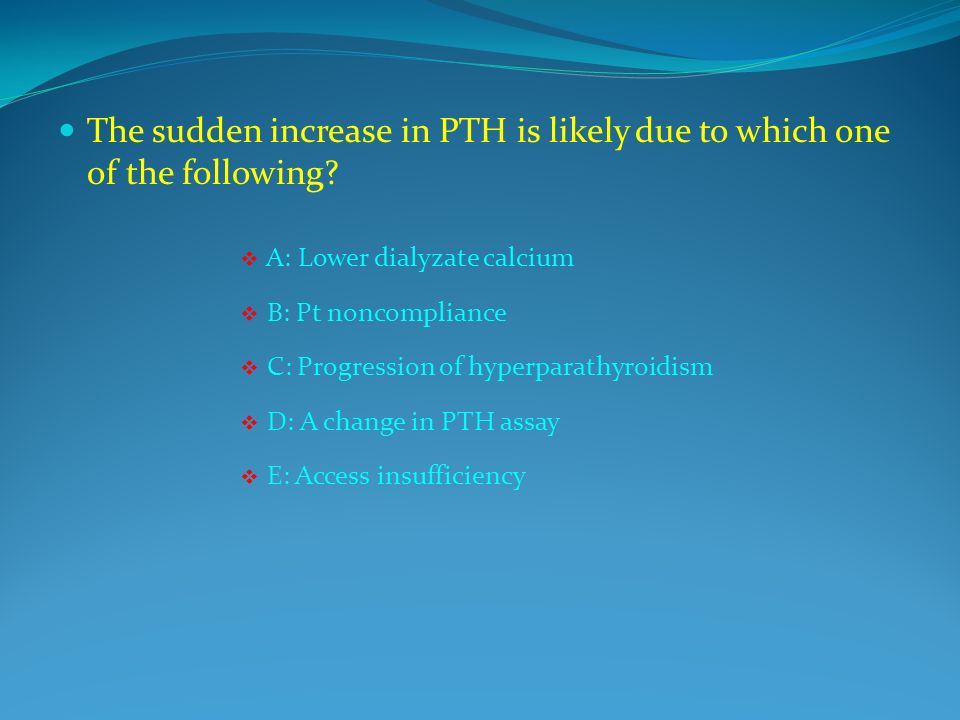 The sudden increase in PTH is likely due to which one of the following?

A: Lower dialyzate calcium

B: Pt noncompliance

C: Progression of hyperparathyroidism

D: A change in PTH assay

E: Access insufficiency